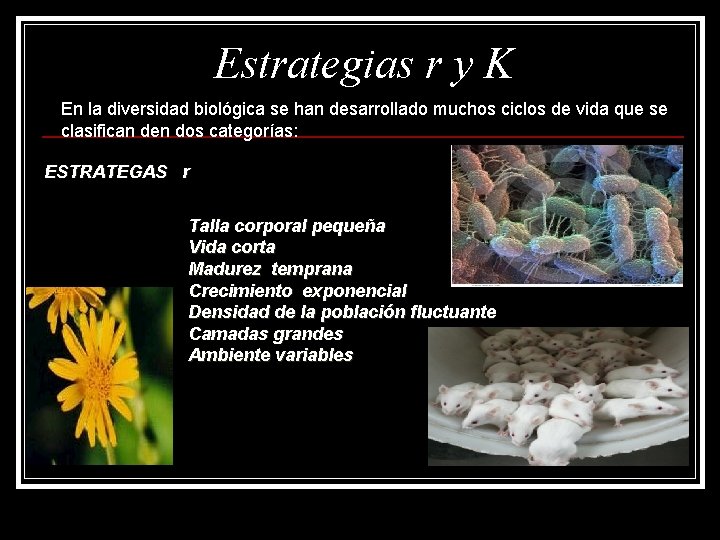 Estrategias r y K

En la diversidad biológica se han desarrollado muchos ciclos de vida que se clasifican den dos categorías:

ESTRATEGAS r

Talla corporal pequeña
Vida corta
Madurez temprana
Crecimiento exponencial
Densidad de la población fluctuante
Camadas grandes
Ambiente variables